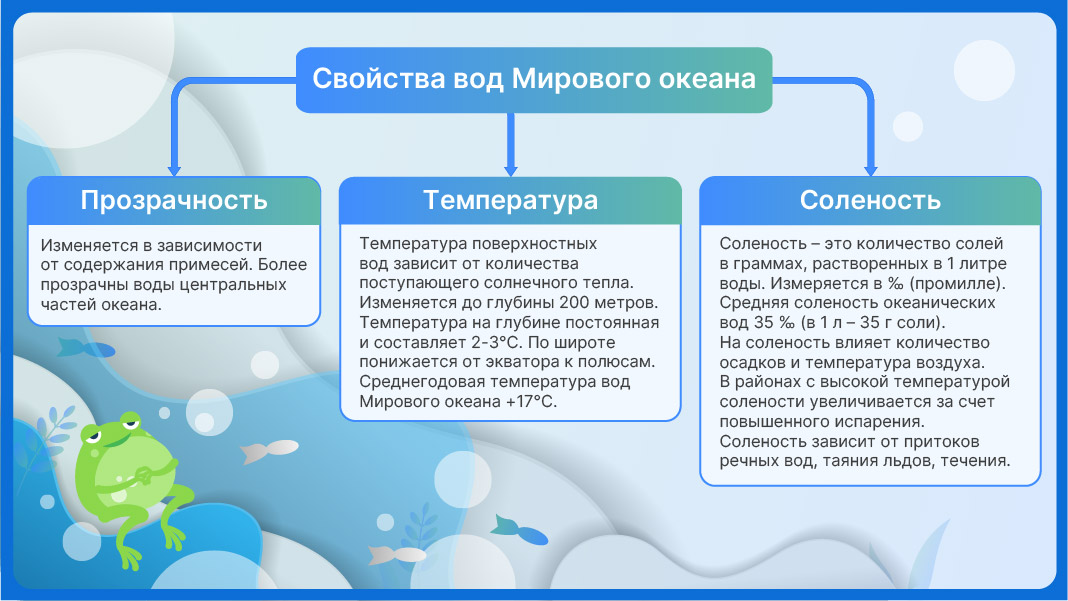 Свойства вод Мирового океана

Прозрачность

Изменяется в зависимости от содержания примесей. Более прозрачны воды центральных частей океана.

Температура

Температура поверхностных вод зависит от количества поступающего солнечного тепла. Изменяется до глубины 200 метров. Температура на глубине постоянная и составляет 2-3°С. По широте понижается от экватора к полюсам. Среднегодовая температура вод Мирового океана +17°С.

Соленость

Соленость – это количество солей в граммах, растворенных в 1 литре воды. Измеряется в ‰ (промилле). Средняя соленость океанических вод 35 ‰ (в 1 л – 35 г соли). На соленость влияет количество осадков и температура воздуха. В районах с высокой температурой солености увеличивается за счет повышенного испарения. Соленость зависит от притоков речных вод, таяния льдов, течения.